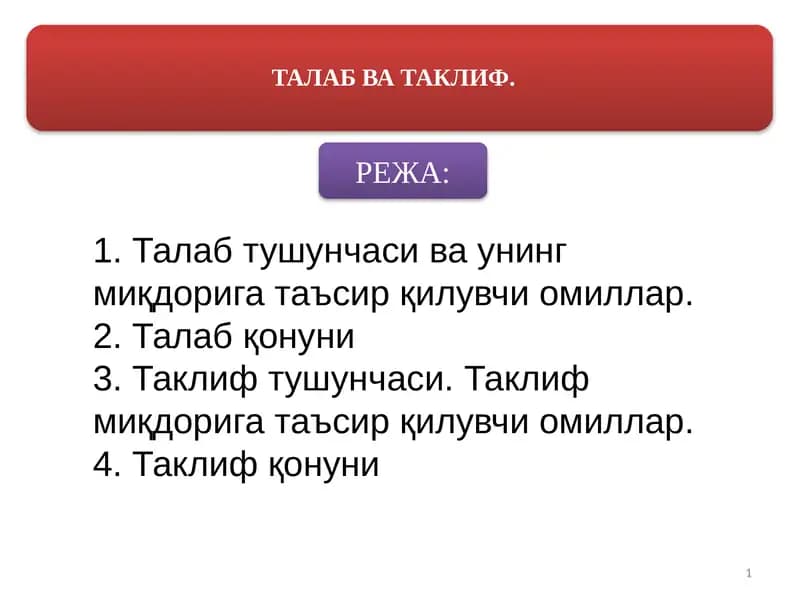 ТАЛАБ ВА ТАКЛИФ.

РЕЖА:

1. Талаб тушунчаси ва унинг миқдорига таъсир қилувчи омиллар.
2. Талаб қонуни
3. Таклиф тушунчаси. Таклиф миқдорига таъсир қилувчи омиллар.
4. Таклиф қонуни

1